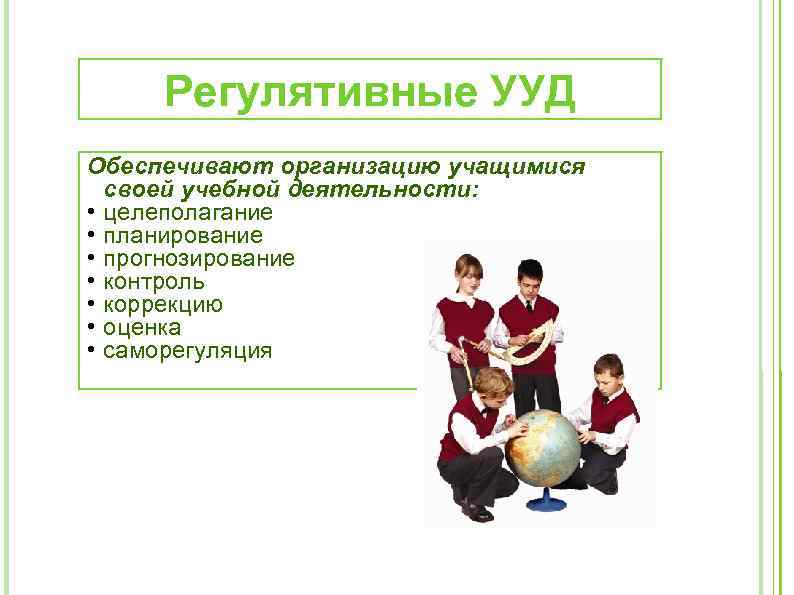 Регулятивные УУД

Обеспечивают организацию учащимися своей учебной деятельности:
• целеполагание
• планирование
• прогнозирование
• контроль
• коррекцию
• оценка
• саморегуляция